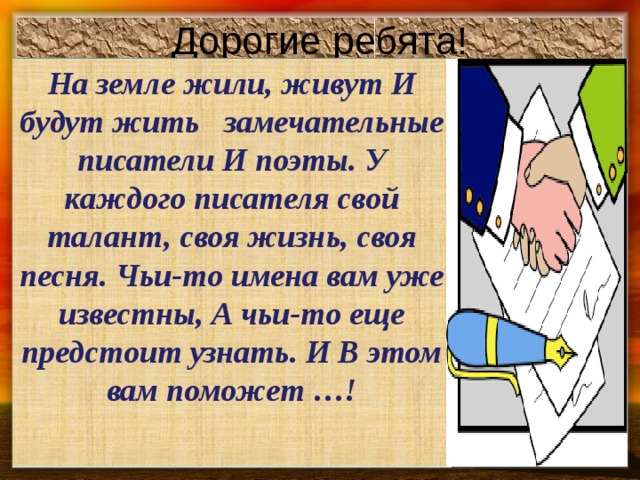 Дорогие ребята!

На земле жили, живут И будут жить замечательные писатели И поэты. У каждого писателя свой талант, своя жизнь, своя песня. Чьи-то имена вам уже известны, А чьи-то еще предстоит узнать. И В этом вам поможет …!